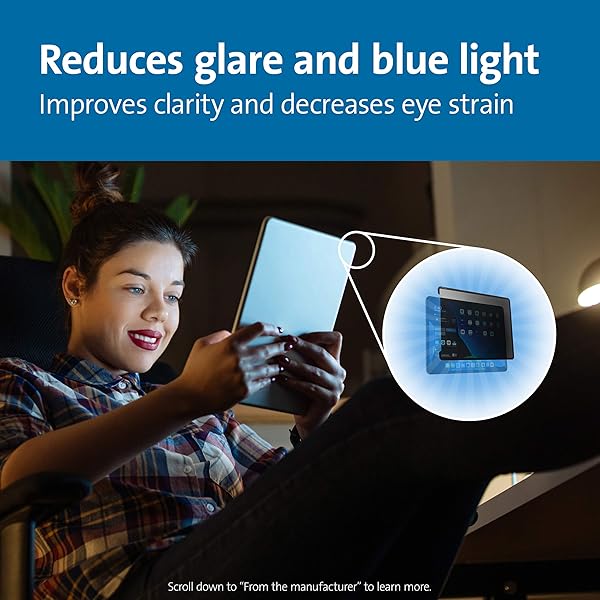 Reduces glare and blue light
Improves clarity and decreases eye strain

Scroll down to "From the manufacturer" to learn more.